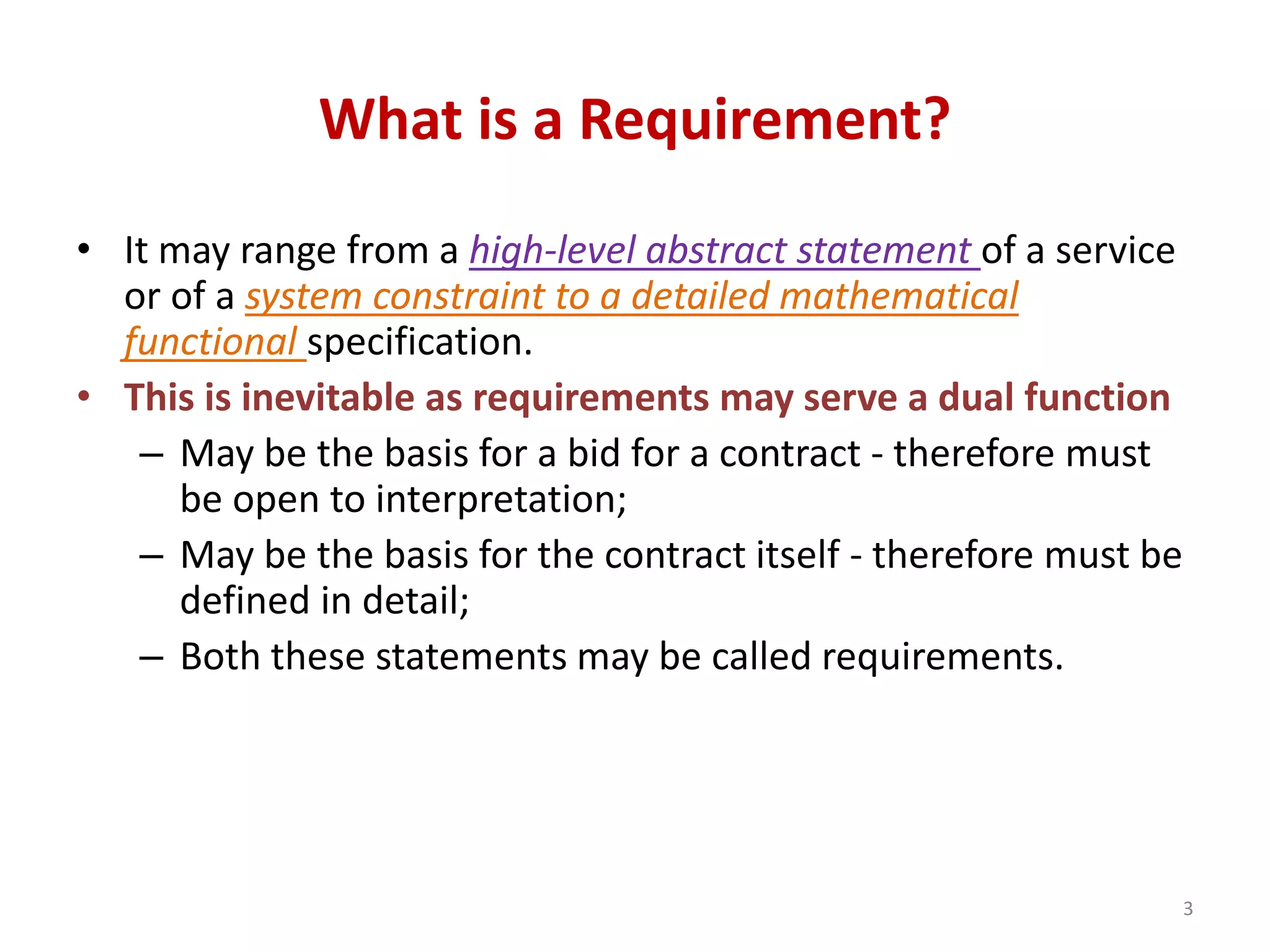 What is a Requirement?

• It may range from a high-level abstract statement of a service or of a system constraint to a detailed mathematical functional specification.

• This is inevitable as requirements may serve a dual function

– May be the basis for a bid for a contract - therefore must be open to interpretation;

– May be the basis for the contract itself - therefore must be defined in detail;

– Both these statements may be called requirements.

3